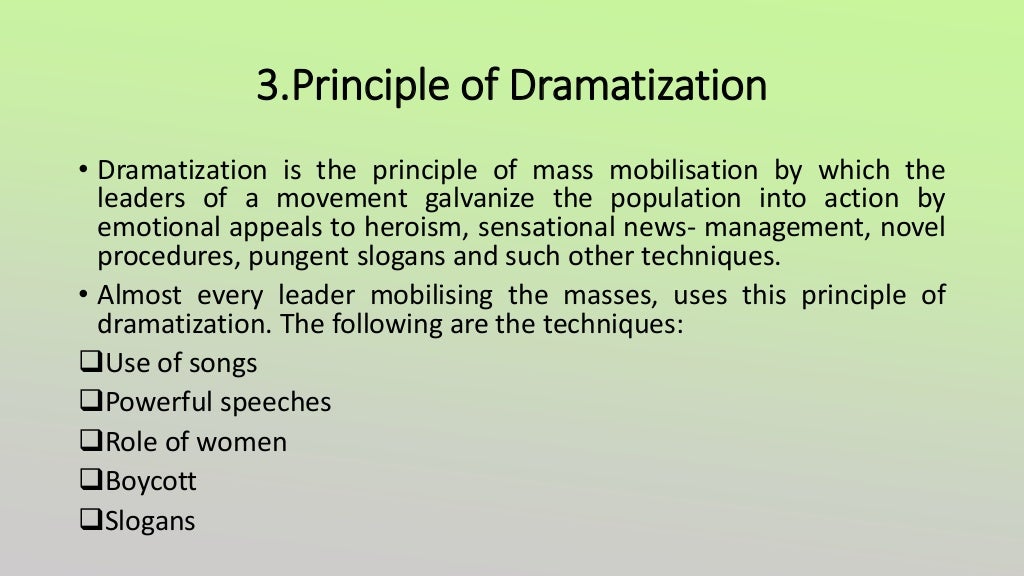 3.Principle of Dramatization

• Dramatization is the principle of mass mobilisation by which the leaders of a movement galvanize the population into action by emotional appeals to heroism, sensational news- management, novel procedures, pungent slogans and such other techniques.

• Almost every leader mobilising the masses, uses this principle of dramatization. The following are the techniques:

❑Use of songs

❑Powerful speeches

❑Role of women

❑Boycott

❑Slogans